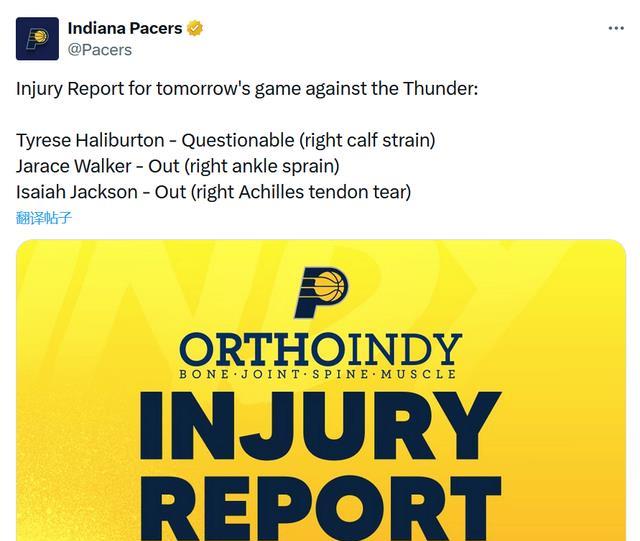 Indiana Pacers
@Pacers

Injury Report for tomorrow's game against the Thunder:

Tyrese Haliburton - Questionable (right calf strain)
Jarace Walker - Out (right ankle sprain)
Isaiah Jackson - Out (right Achilles tendon tear)
翻译帖子

ORTHOINDY
BONE·JOINT·SPINE·MUSCLE
INJURY
REPORT